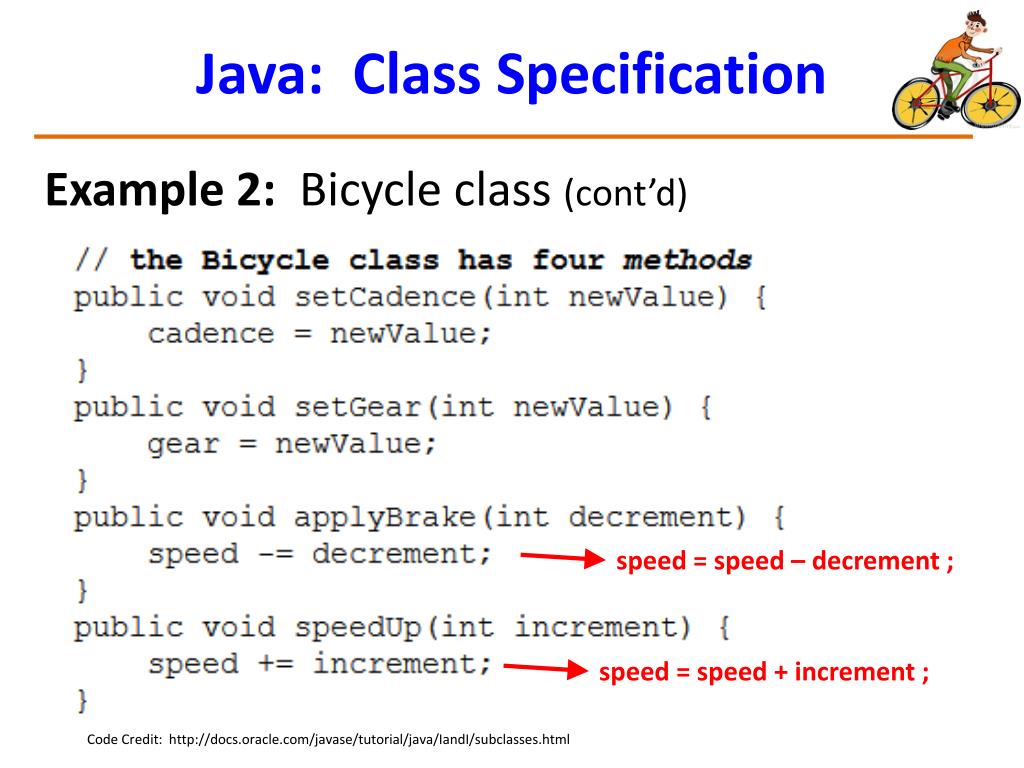 Java: Class Specification

Example 2: Bicycle class (cont'd)

// the Bicycle class has four methods
public void setCadence(int newValue) {
    cadence = newValue;
}
public void setGear(int newValue) {
    gear = newValue;
}
public void applyBrake(int decrement) {
    speed -= decrement;
}
public void speedUp(int increment) {
    speed += increment;
}

speed = speed – decrement ;

speed = speed + increment ;

Code Credit: http://docs.oracle.com/javase/tutorial/java/IandI/subclasses.html